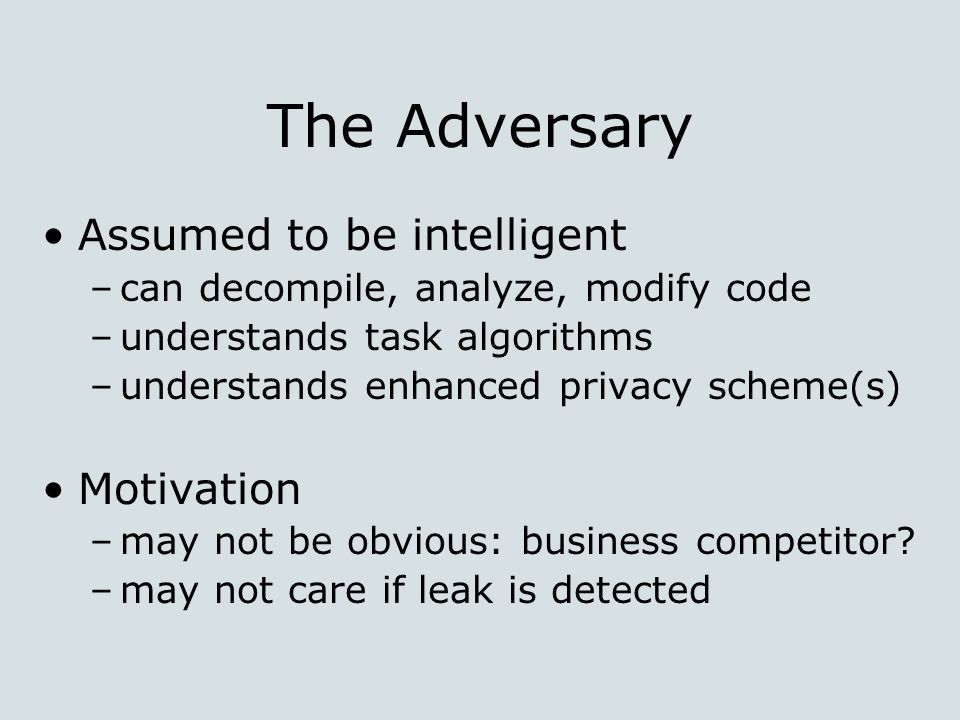 The Adversary

• Assumed to be intelligent
– can decompile, analyze, modify code
– understands task algorithms
– understands enhanced privacy scheme(s)

• Motivation
– may not be obvious: business competitor?
– may not care if leak is detected